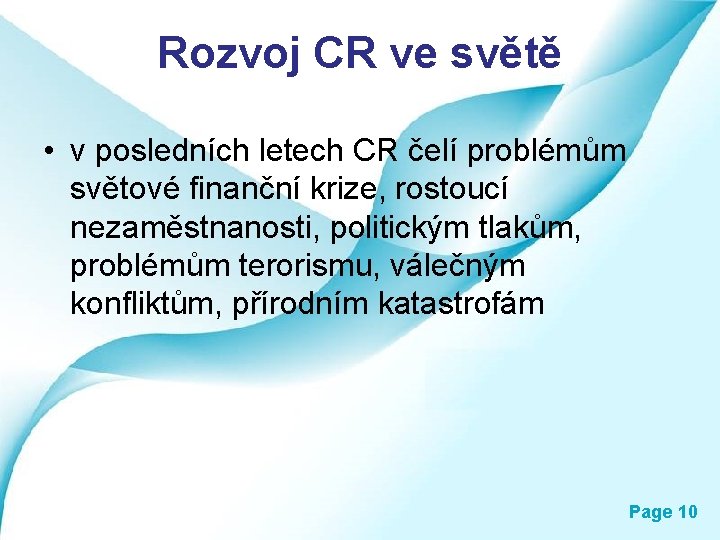 Rozvoj CR ve světě

• v posledních letech CR čelí problémům světové finanční krize, rostoucí nezaměstnanosti, politickým tlakům, problémům terorismu, válečným konfliktům, přírodním katastrofám

Page 10